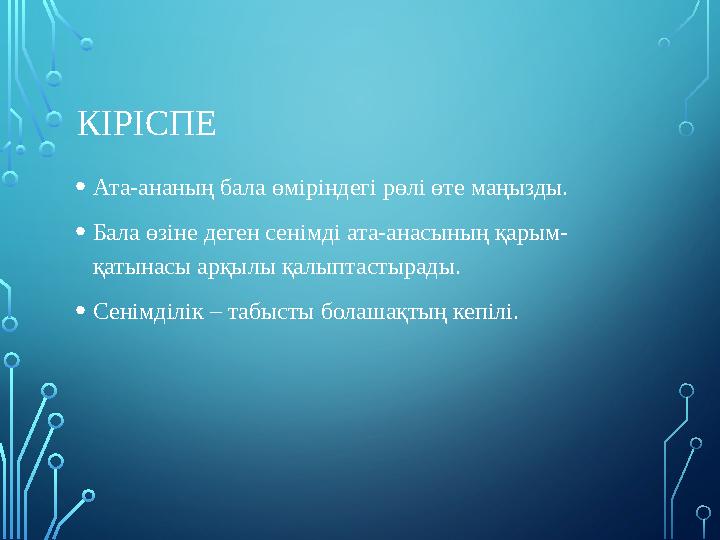 КІРІСПЕ

• Ата-ананың бала өміріндегі рөлі өте маңызды.

• Бала өзіне деген сенімді ата-анасының қарым-қатынасы арқылы қалыптастырады.

• Сенімділік – табысты болашақтың кепілі.